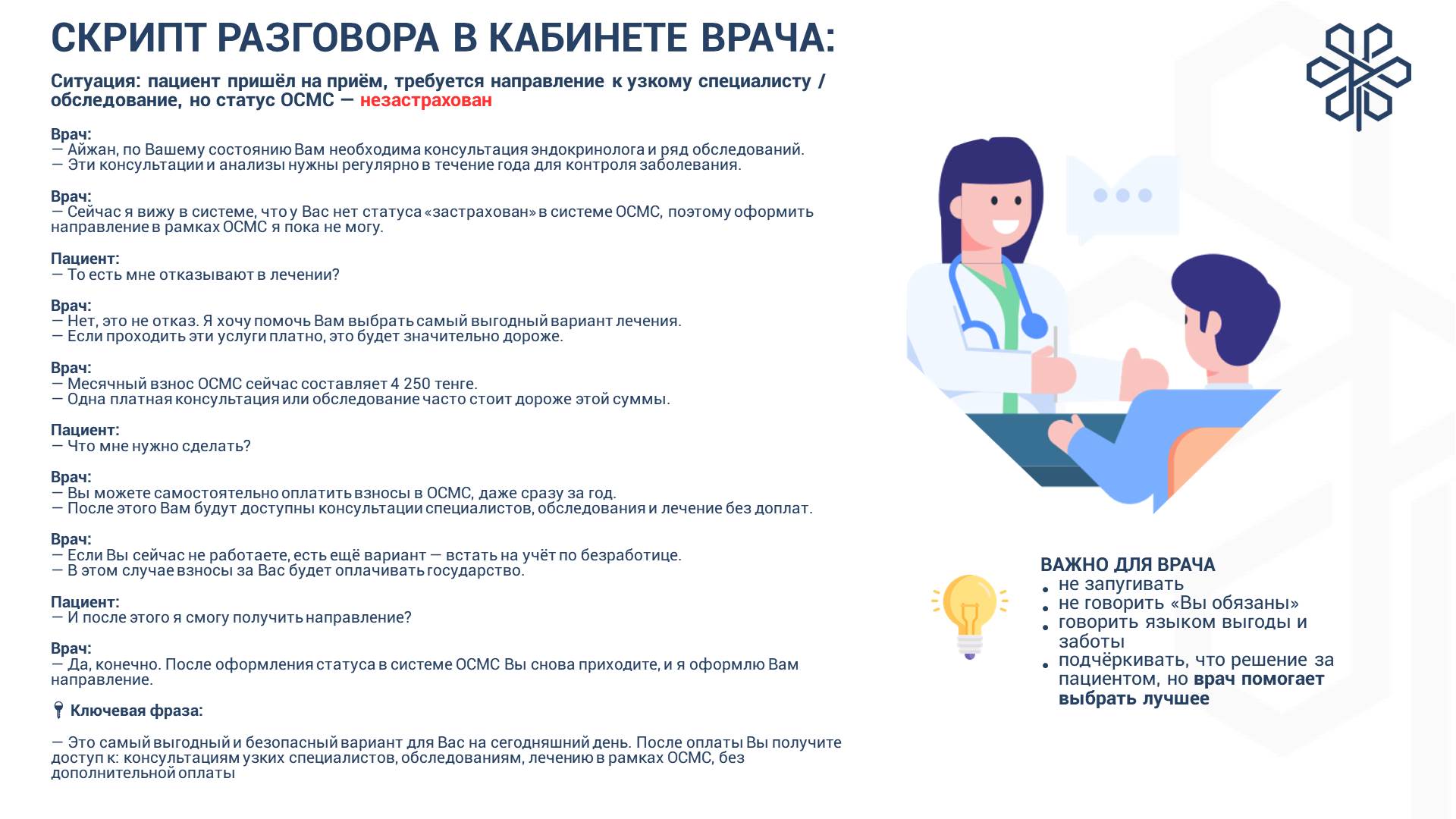 СКРИПТ РАЗГОВОРА В КАБИНЕТЕ ВРАЧА:

Ситуация: пациент пришёл на приём, требуется направление к узкому специалисту / обследование, но статус ОСМС — незастрахован

Врач:
— Айжан, по Вашему состоянию Вам необходима консультация эндокринолога и ряд обследований.
— Эти консультации и анализы нужны регулярно в течение года для контроля заболевания.

Врач:
— Сейчас я вижу в системе, что у Вас нет статуса «застрахован» в системе ОСМС, поэтому оформить направление в рамках ОСМС я пока не могу.

Пациент:
— То есть мне отказывают в лечении?

Врач:
— Нет, это не отказ. Я хочу помочь Вам выбрать самый выгодный вариант лечения.
— Если проходить эти услуги платно, это будет значительно дороже.

Врач:
— Месячный взнос ОСМС сейчас составляет 4 250 тенге.
— Одна платная консультация или обследование часто стоит дороже этой суммы.

Пациент:
— Что мне нужно сделать?

Врач:
— Вы можете самостоятельно оплатить взносы в ОСМС, даже сразу за год.
— После этого Вам будут доступны консультации специалистов, обследования и лечение без доплат.

Врач:
— Если Вы сейчас не работаете, есть ещё вариант — встать на учёт по безработице.
— В этом случае взносы за Вас будет оплачивать государство.

Пациент:
— И после этого я смогу получить направление?

Врач:
— Да, конечно. После оформления статуса в системе ОСМС Вы снова приходите, и я оформлю Вам направление.

Ключевая фраза:

— Это самый выгодный и безопасный вариант для Вас на сегодняшний день. После оплаты Вы получите доступ к: консультациям узких специалистов, обследованиям, лечению в рамках ОСМС, без дополнительной оплаты

ВАЖНО ДЛЯ ВРАЧА
• не запугивать
• не говорить «Вы обязаны»
• говорить языком выгоды и заботы
• подчёркивать, что решение за пациентом, но врач помогает выбрать лучшее